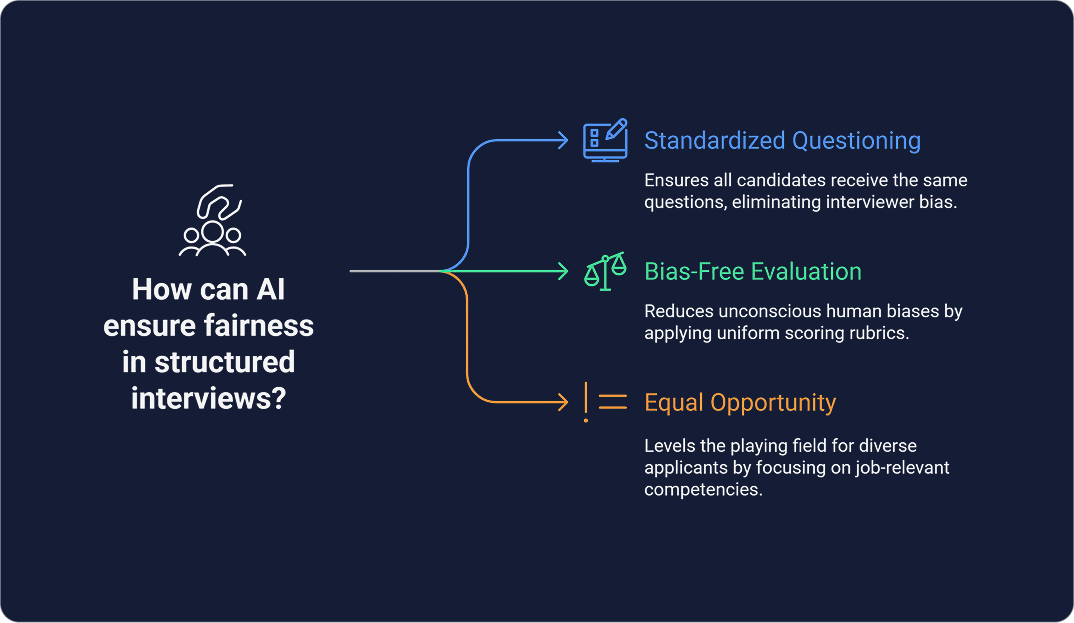 How can AI ensure fairness in structured interviews?

Standardized Questioning

Ensures all candidates receive the same questions, eliminating interviewer bias.

Bias-Free Evaluation

Reduces unconscious human biases by applying uniform scoring rubrics.

Equal Opportunity

Levels the playing field for diverse applicants by focusing on job-relevant competencies.